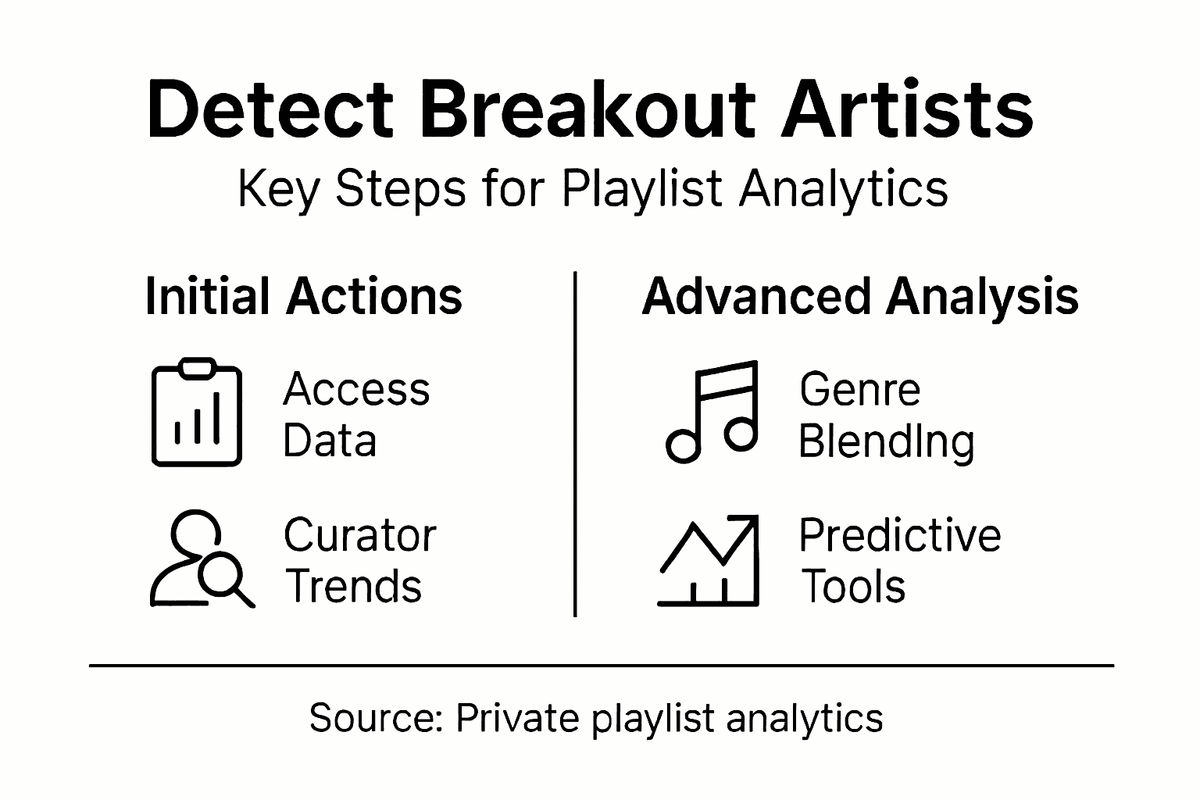 Detect Breakout Artists
Key Steps for Playlist Analytics

Initial Actions

Access Data

Curator Trends

Advanced Analysis

Genre Blending

Predictive Tools

Source: Private playlist analytics